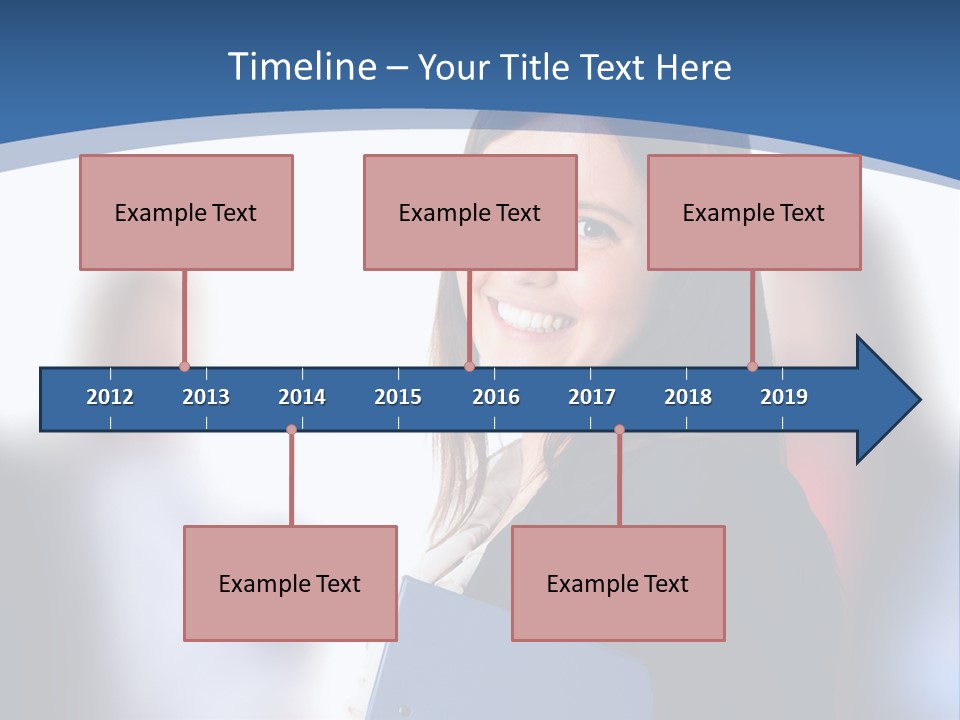 Timeline – Your Title Text Here

Example Text

Example Text

Example Text

2012 2013 2014 2015 2016 2017 2018 2019

Example Text

Example Text